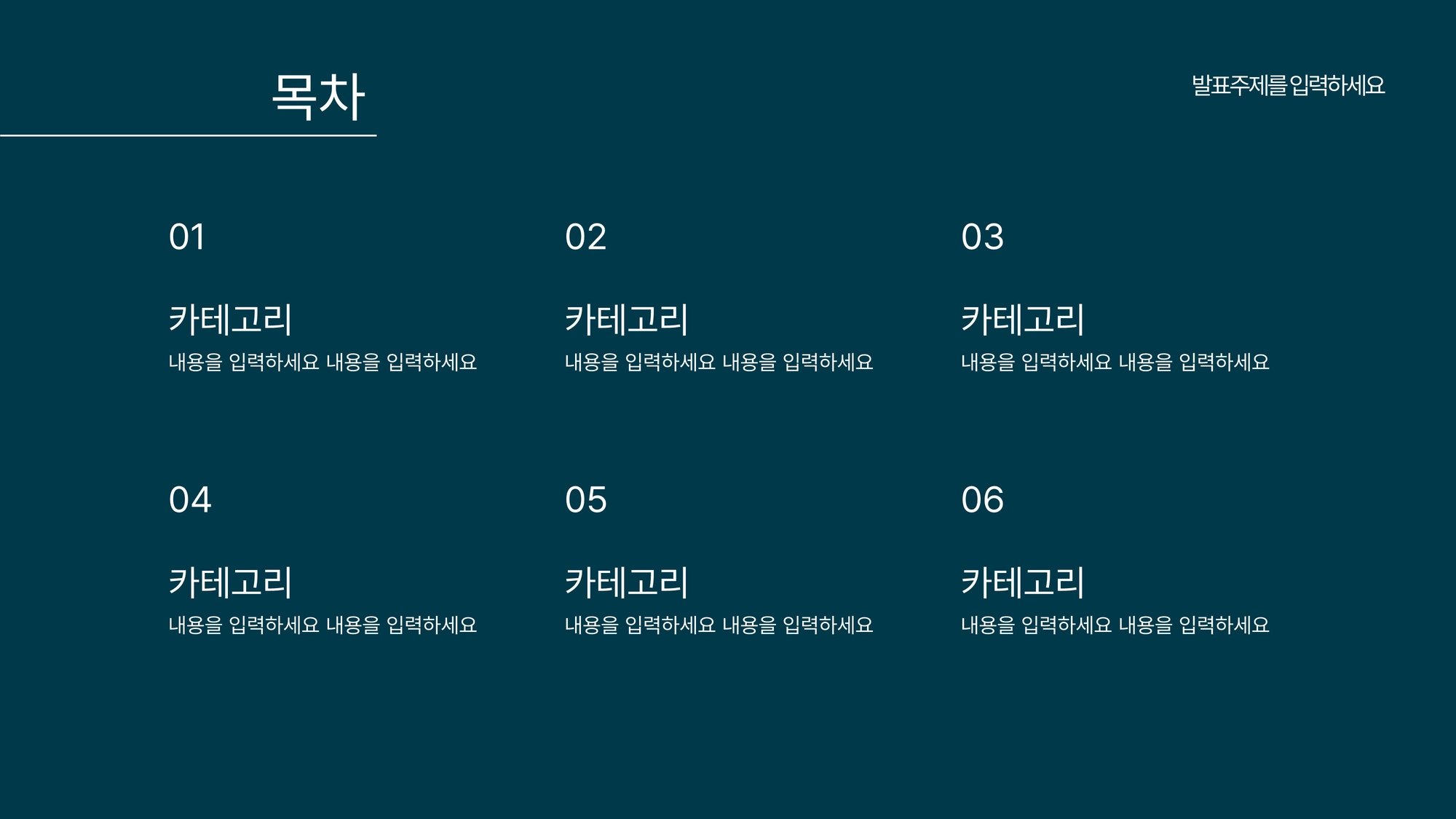 목차

발표주제를 입력하세요

01

카테고리

내용을 입력하세요 내용을 입력하세요

02

카테고리

내용을 입력하세요 내용을 입력하세요

03

카테고리

내용을 입력하세요 내용을 입력하세요

04

카테고리

내용을 입력하세요 내용을 입력하세요

05

카테고리

내용을 입력하세요 내용을 입력하세요

06

카테고리

내용을 입력하세요 내용을 입력하세요